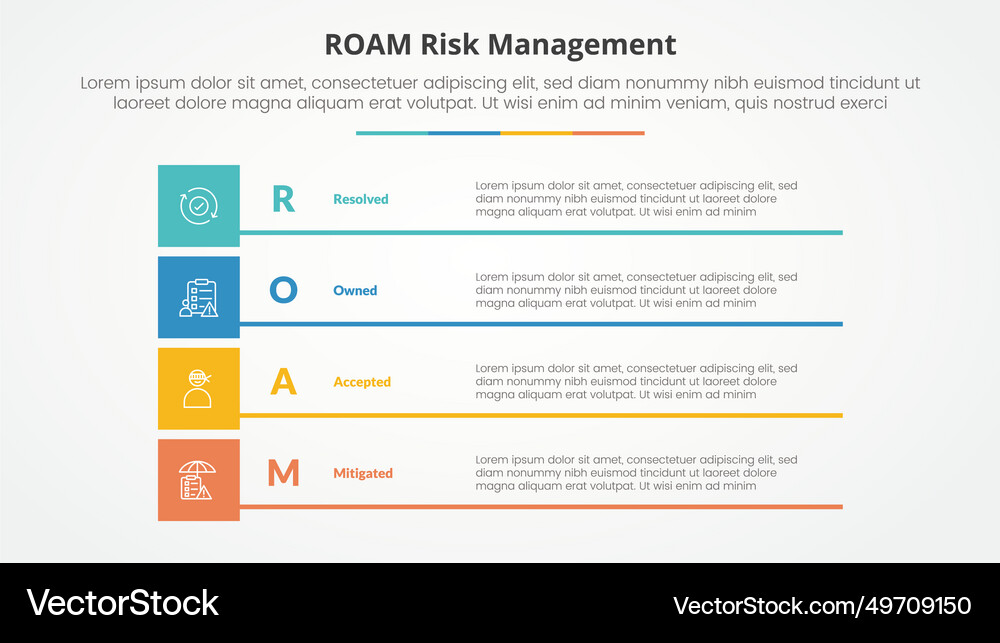 ROAM Risk Management

Lorem ipsum dolor sit amet, consectetuer adipiscing elit, sed diam nonummy nibh euismod tincidunt ut laoreet dolore magna aliquam erat volutpat. Ut wisi enim ad minim veniam, quis nostrud exerci

R Resolved
Lorem ipsum dolor sit amet, consectetuer adipiscing elit, sed diam nonummy nibh euismod tincidunt ut laoreet dolore magna aliquam erat volutpat. Ut wisi enim ad minim

O Owned
Lorem ipsum dolor sit amet, consectetuer adipiscing elit, sed diam nonummy nibh euismod tincidunt ut laoreet dolore magna aliquam erat volutpat. Ut wisi enim ad minim

A Accepted
Lorem ipsum dolor sit amet, consectetuer adipiscing elit, sed diam nonummy nibh euismod tincidunt ut laoreet dolore magna aliquam erat volutpat. Ut wisi enim ad minim

M Mitigated
Lorem ipsum dolor sit amet, consectetuer adipiscing elit, sed diam nonummy nibh euismod tincidunt ut laoreet dolore magna aliquam erat volutpat. Ut wisi enim ad minim

VectorStock

VectorStock.com/49709150